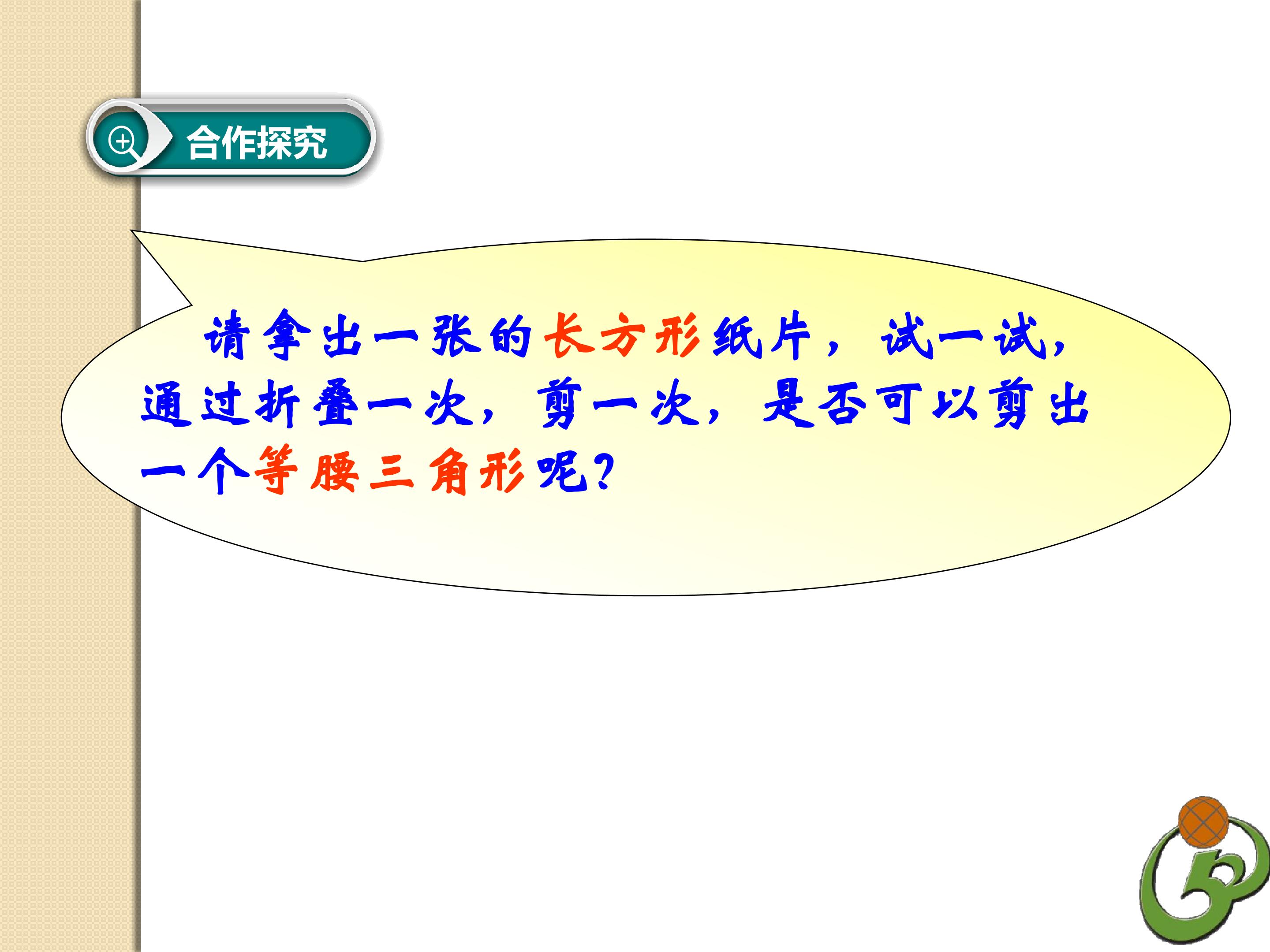 合作探究

请拿出一张的长方形纸片，试一试，通过折叠一次，剪一次，是否可以剪出一个等腰三角形呢？